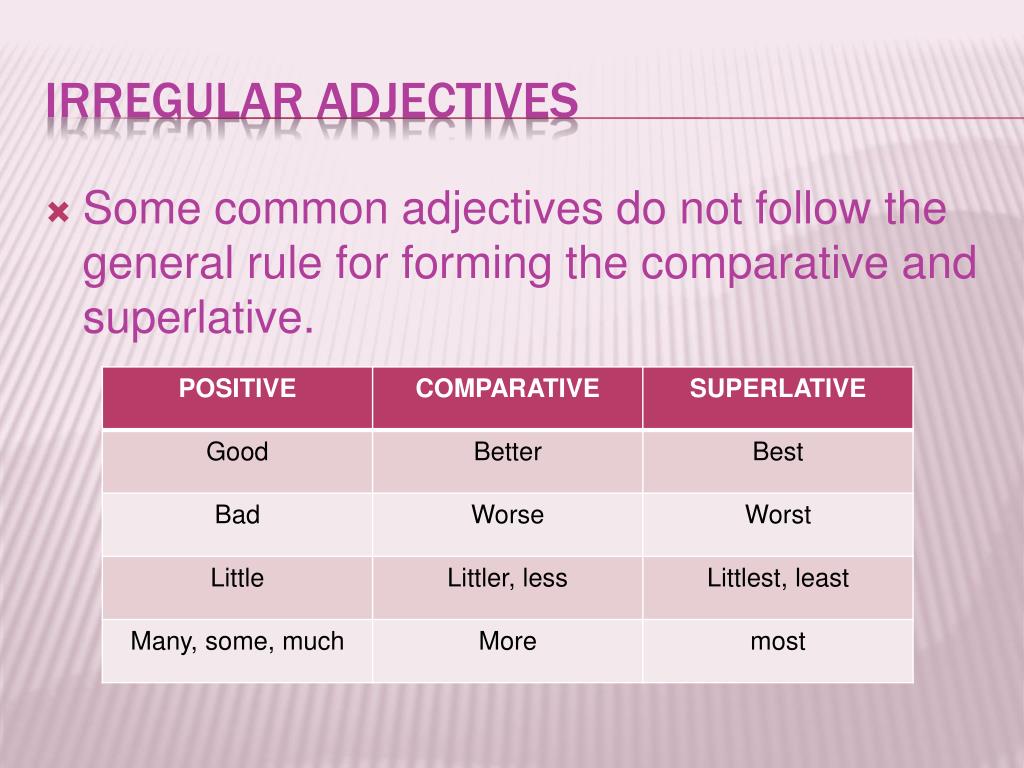 IRREGULAR ADJECTIVES

Some common adjectives do not follow the general rule for forming the comparative and superlative.

| POSITIVE | COMPARATIVE | SUPERLATIVE |
|---|---|---|
| Good | Better | Best |
| Bad | Worse | Worst |
| Little | Littler, less | Littlest, least |
| Many, some, much | More | most |